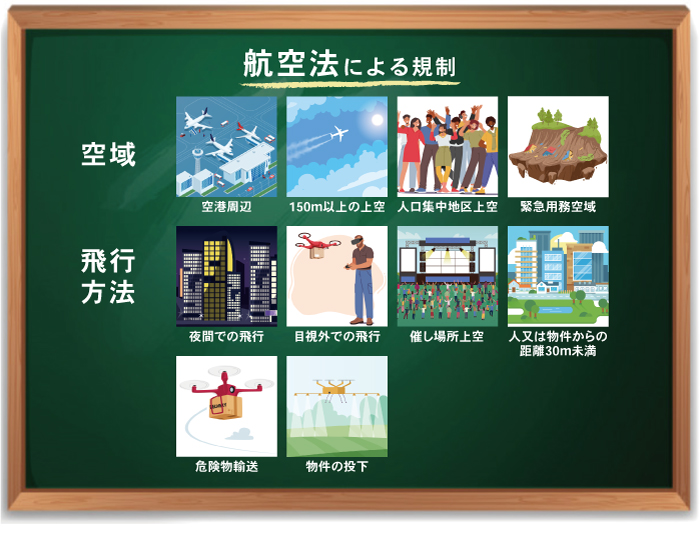 航空法による規制

空域

空港周辺

150m以上の上空

人口集中地区上空

緊急用務空域

飛行方法

夜間での飛行

目視外での飛行

催し場所上空

人又は物件からの距離30m未満

危険物輸送

物件の投下